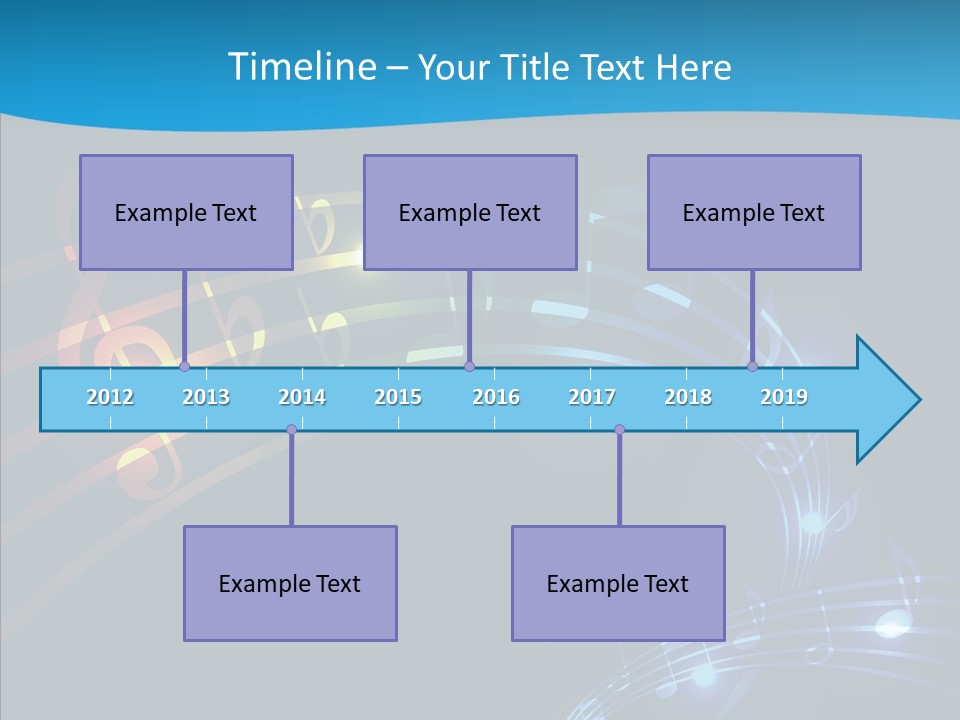 Timeline – Your Title Text Here

Example Text

Example Text

Example Text

2012 2013 2014 2015 2016 2017 2018 2019

Example Text

Example Text